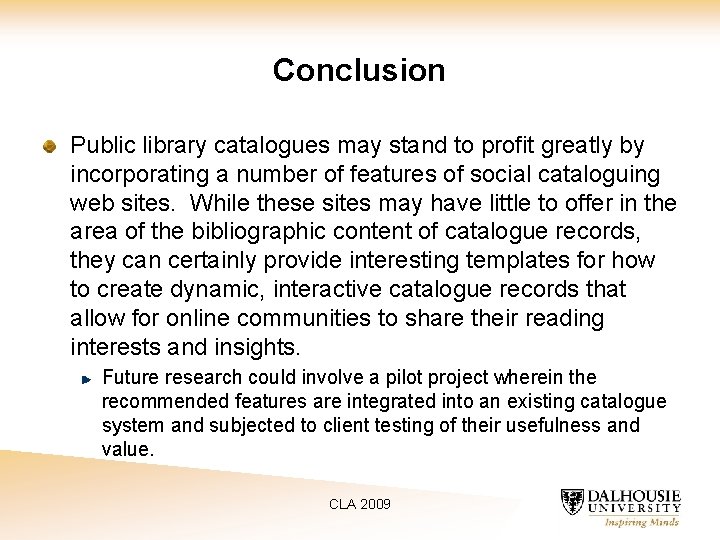 Conclusion

Public library catalogues may stand to profit greatly by incorporating a number of features of social cataloguing web sites. While these sites may have little to offer in the area of the bibliographic content of catalogue records, they can certainly provide interesting templates for how to create dynamic, interactive catalogue records that allow for online communities to share their reading interests and insights.

Future research could involve a pilot project wherein the recommended features are integrated into an existing catalogue system and subjected to client testing of their usefulness and value.

CLA 2009

DALHOUSIE UNIVERSITY
Inspiring Minds